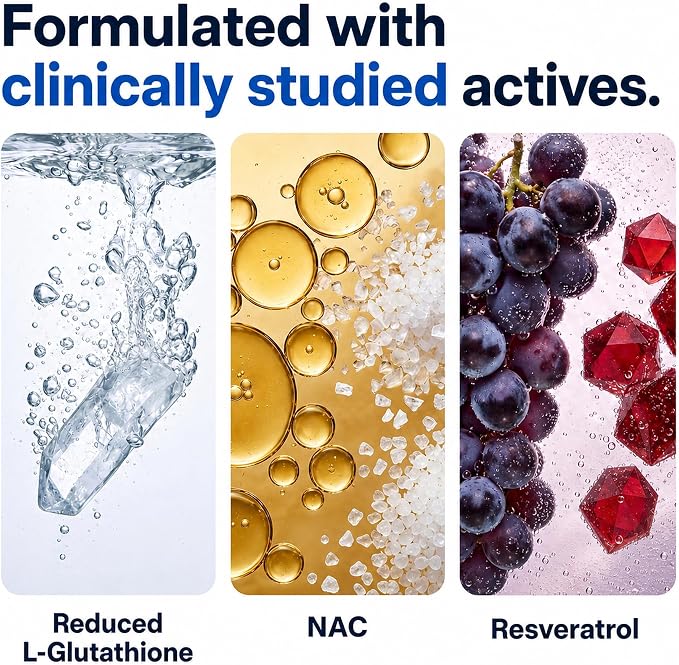 Formulated with clinically studied actives.

Reduced L-Glutathione

NAC

Resveratrol